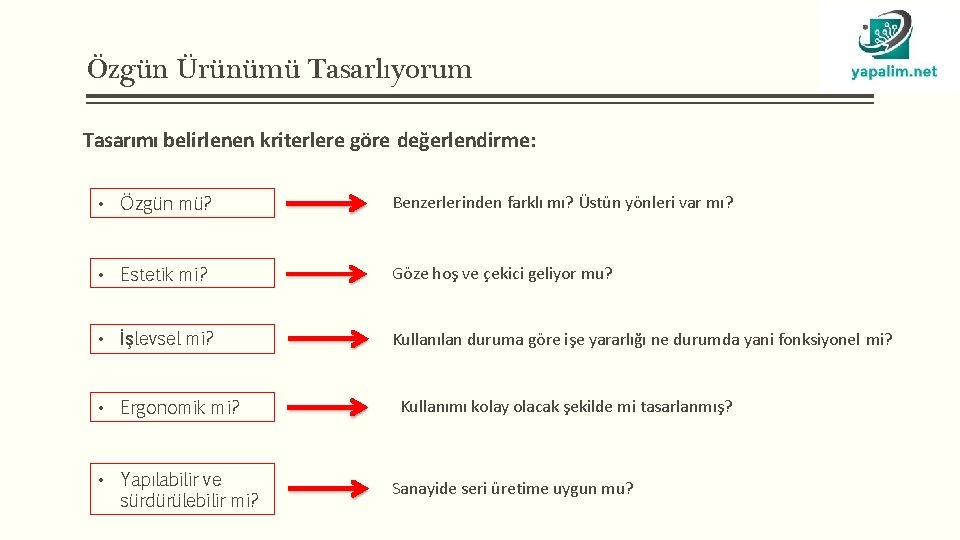 Özgün Ürünümü Tasarlıyorum

yapalim.net

Tasarımı belirlenen kriterlere göre değerlendirme:

• Özgün mü?

Benzerlerinden farklı mı? Üstün yönleri var mı?

• Estetik mi?

Göze hoş ve çekici geliyor mu?

• İşlevsel mi?

Kullanılan duruma göre işe yararlığı ne durumda yani fonksiyonel mi?

• Ergonomik mi?

Kullanımı kolay olacak şekilde mi tasarlanmış?

• Yapılabilir ve sürdürülebilir mi?

Sanayide seri üretime uygun mu?